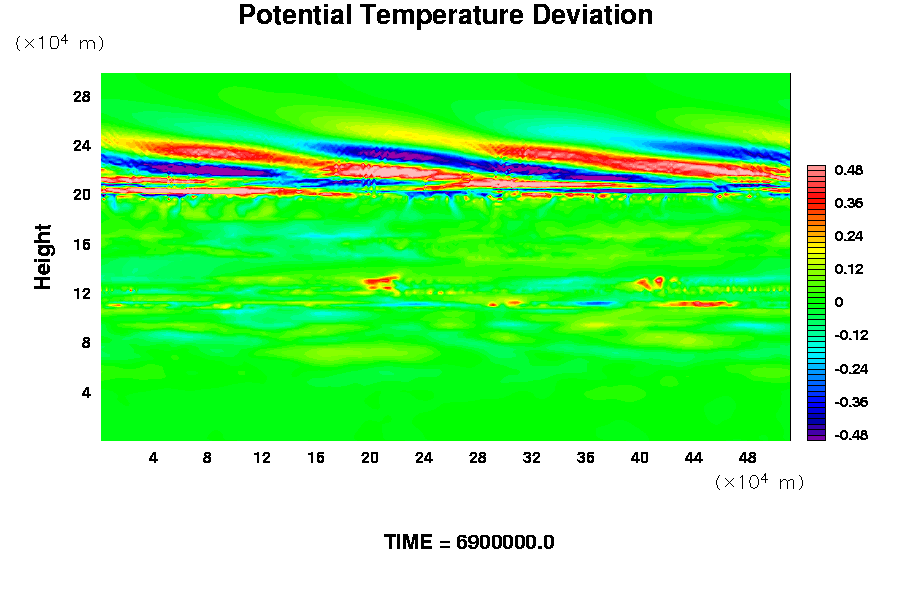 Potential Temperature Deviation

($\times 10^4$ m)

Height

28
24
20
16
12
8
4

4 8 12 16 20 24 28 32 36 40 44 48

($\times 10^4$ m)

0.48
0.36
0.24
0.12
0
-0.12
-0.24
-0.36
-0.48

TIME = 6900000.0